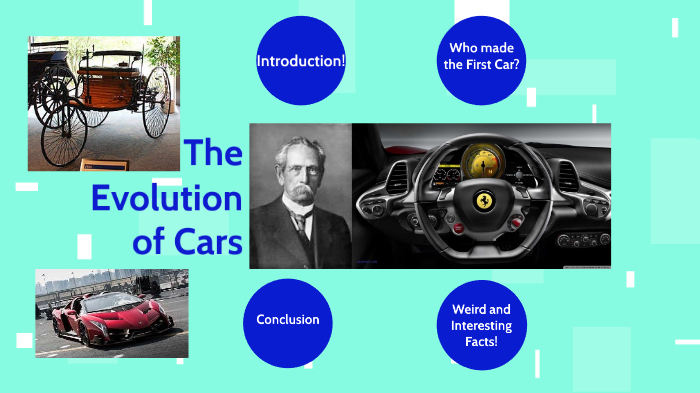 Introduction!

Who made the First Car?

The Evolution of Cars

Conclusion

Weird and Interesting Facts!